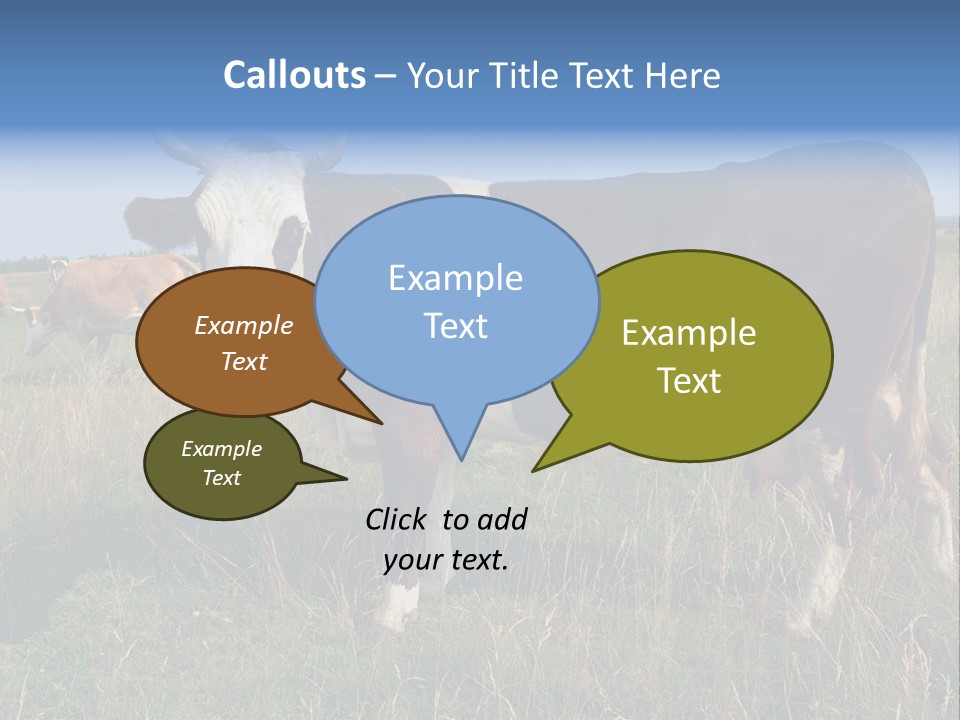 Callouts – Your Title Text Here

Example Text

Example Text

Example Text

Example Text

Click to add your text.